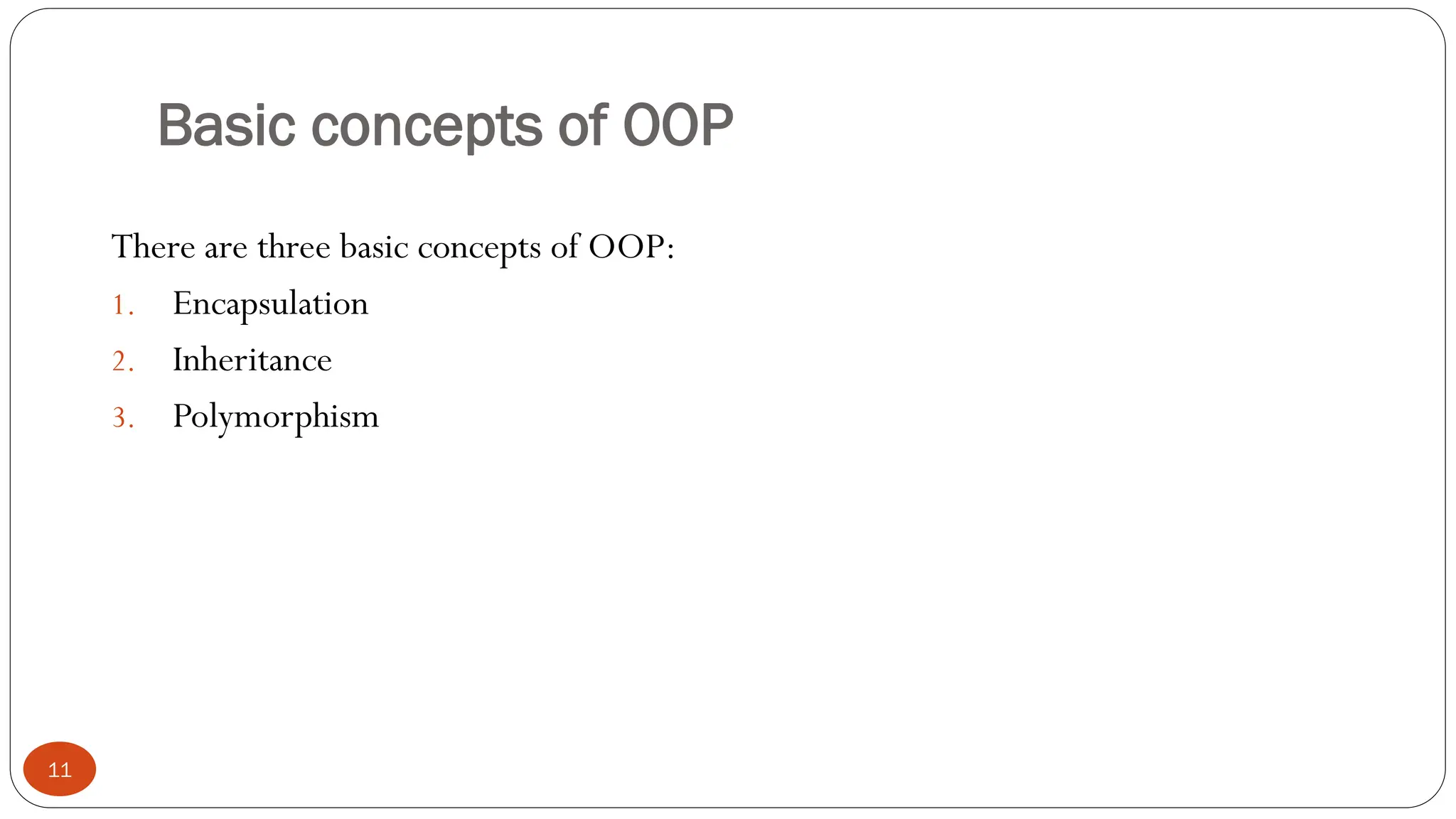 Basic concepts of OOP

There are three basic concepts of OOP:

1. Encapsulation
2. Inheritance
3. Polymorphism

11